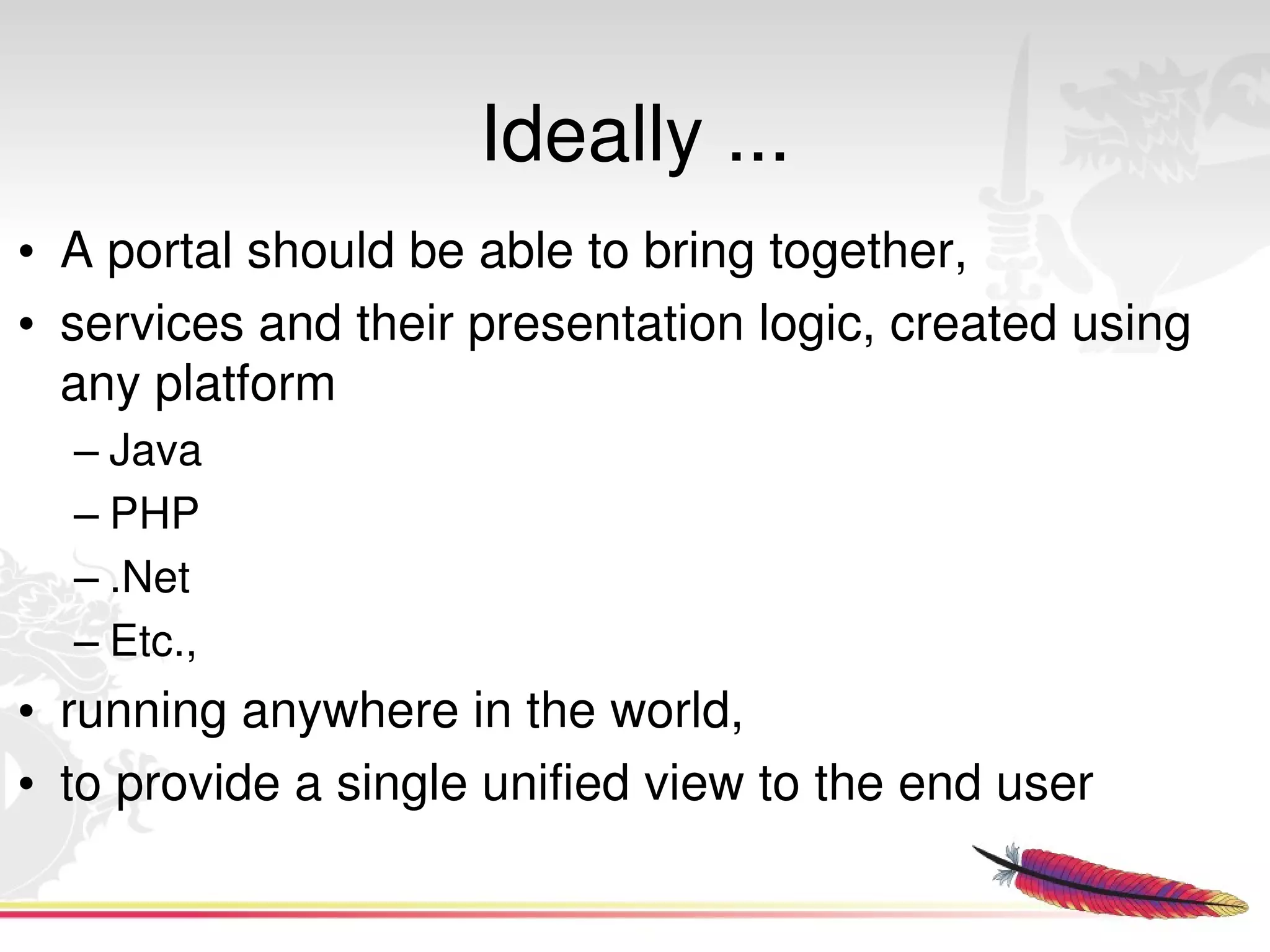 Ideally ...

• A portal should be able to bring together,
• services and their presentation logic, created using any platform
– Java
– PHP
– .Net
– Etc.,
• running anywhere in the world,
• to provide a single unified view to the end user